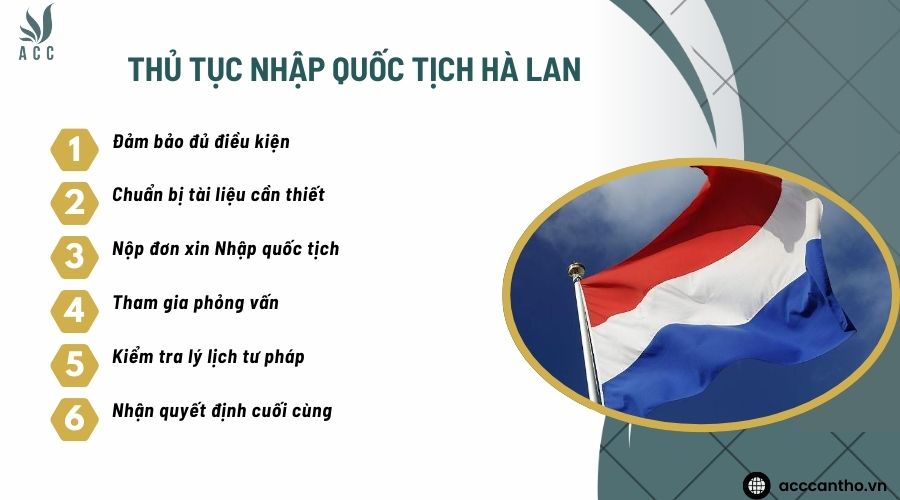 ACC

THỦ TỤC NHẬP QUỐC TỊCH HÀ LAN

1 Đảm bảo đủ điều kiện

2 Chuẩn bị tài liệu cần thiết

3 Nộp đơn xin Nhập quốc tịch

4 Tham gia phỏng vấn

5 Kiểm tra lý lịch tư pháp

6 Nhận quyết định cuối cùng

acccantho.vn